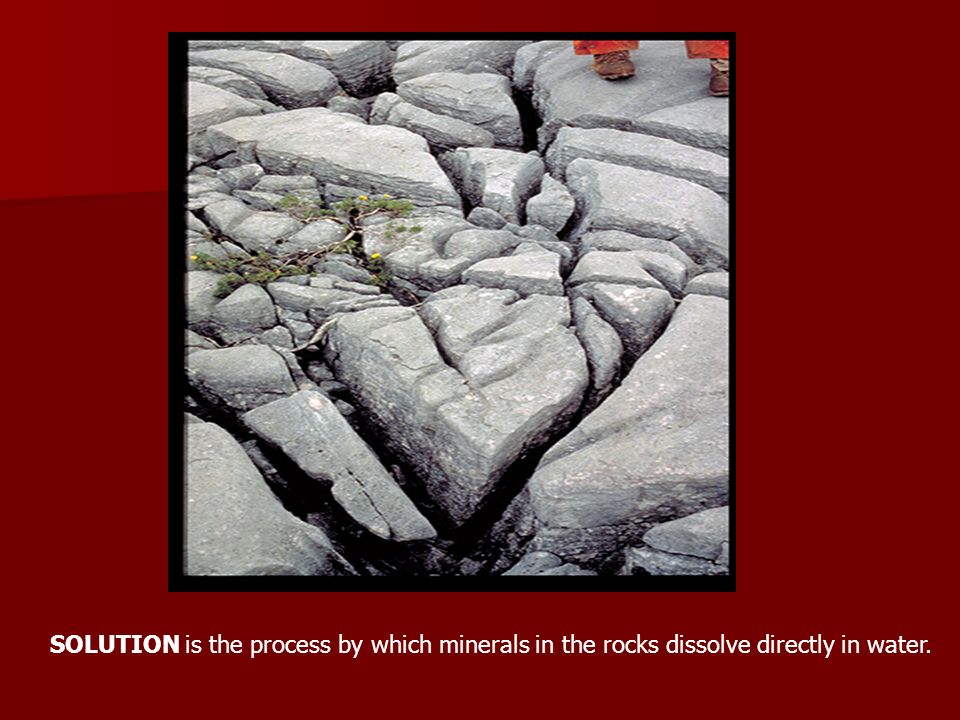 SOLUTION is the process by which minerals in the rocks dissolve directly in water.